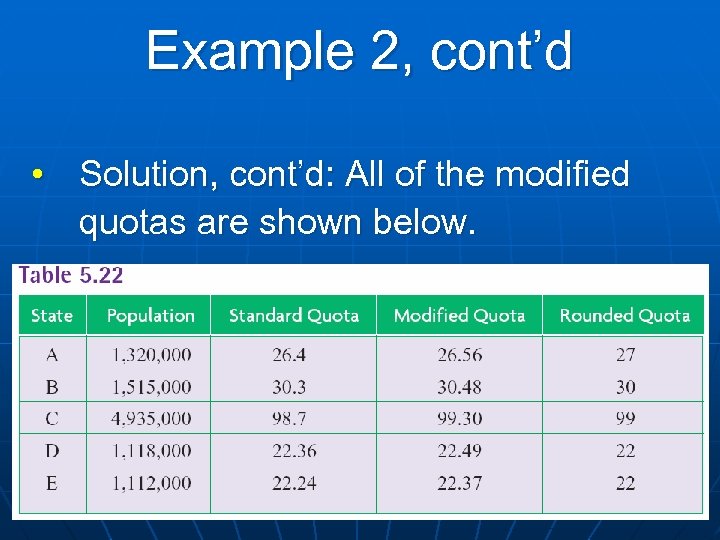 Example 2, cont’d

• Solution, cont’d: All of the modified quotas are shown below.

Table 5.22

| State | Population | Standard Quota | Modified Quota | Rounded Quota |
|---|---|---|---|---|
| A | 1,320,000 | 26.4 | 26.56 | 27 |
| B | 1,515,000 | 30.3 | 30.48 | 30 |
| C | 4,935,000 | 98.7 | 99.30 | 99 |
| D | 1,118,000 | 22.36 | 22.49 | 22 |
| E | 1,112,000 | 22.24 | 22.37 | 22 |